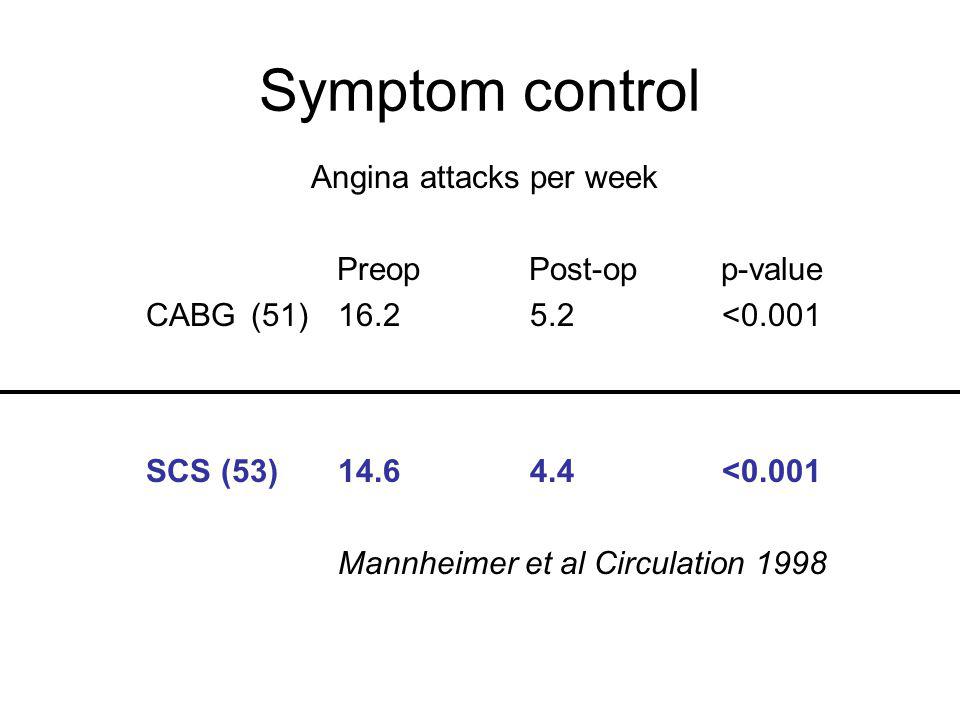 Symptom control

Angina attacks per week

|  | Preop | Post-op | p-value |
|---|---|---|---|
| CABG (51) | 16.2 | 5.2 | <0.001 |
| SCS (53) | 14.6 | 4.4 | <0.001 |

Mannheimer et al Circulation 1998